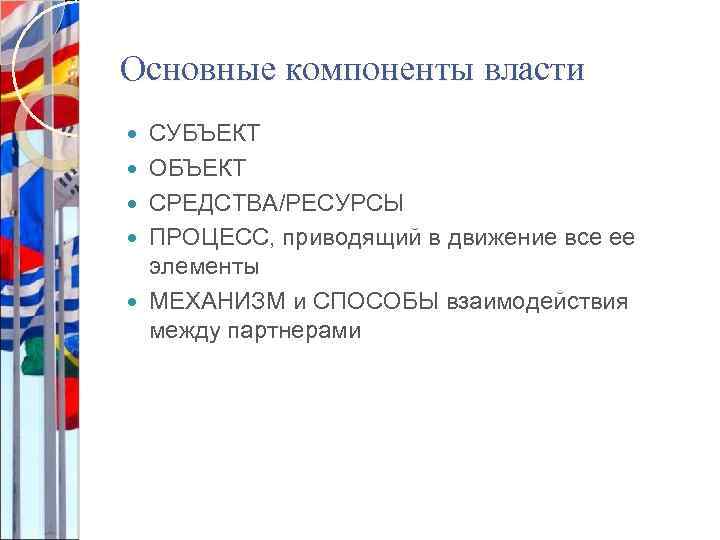 Основные компоненты власти

- СУБЪЕКТ
- ОБЪЕКТ
- СРЕДСТВА/РЕСУРСЫ
- ПРОЦЕСС, приводящий в движение все ее элементы
- МЕХАНИЗМ и СПОСОБЫ взаимодействия между партнерами